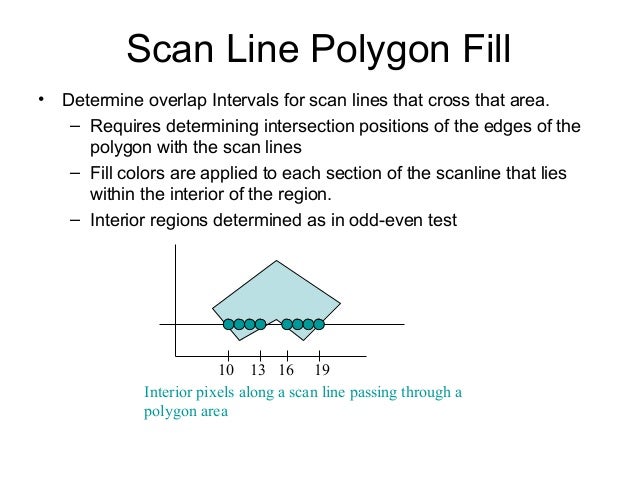 Scan Line Polygon Fill

• Determine overlap Intervals for scan lines that cross that area.
 – Requires determining intersection positions of the edges of the polygon with the scan lines
 – Fill colors are applied to each section of the scanline that lies within the interior of the region.
 – Interior regions determined as in odd-even test

10 13 16 19

Interior pixels along a scan line passing through a polygon area